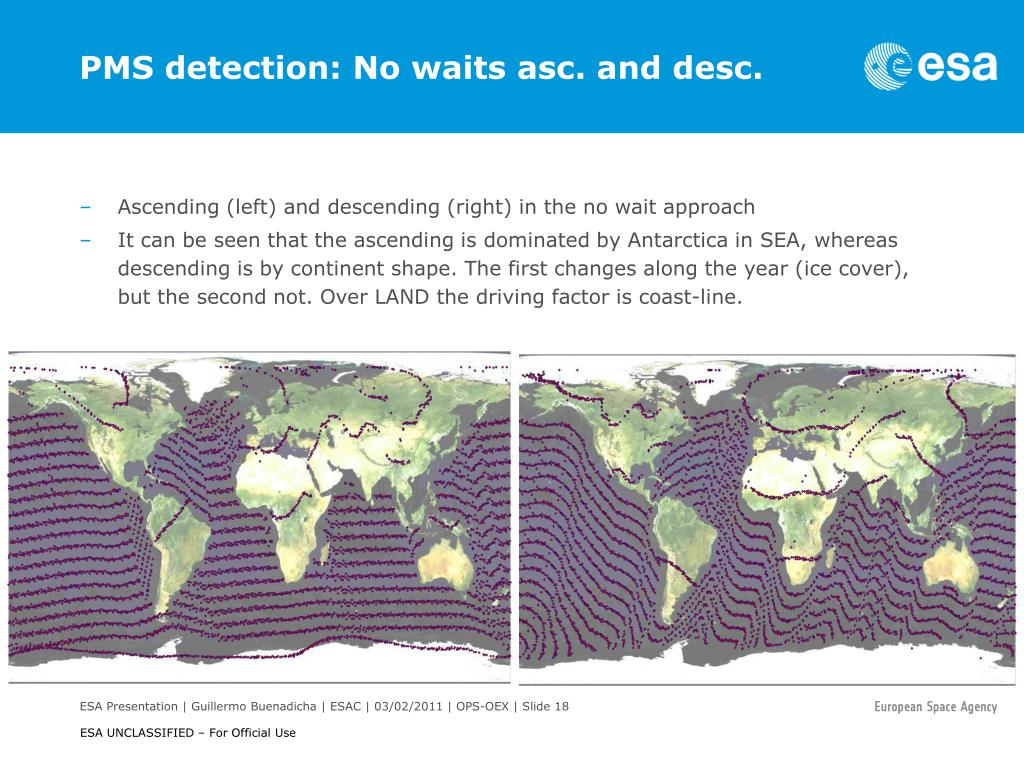 PMS detection: No waits asc. and desc.

esa

– Ascending (left) and descending (right) in the no wait approach

– It can be seen that the ascending is dominated by Antarctica in SEA, whereas descending is by continent shape. The first changes along the year (ice cover), but the second not. Over LAND the driving factor is coast-line.

ESA Presentation | Guillermo Buenadicha | ESAC | 03/02/2011 | OPS-OEX | Slide 18

European Space Agency

ESA UNCLASSIFIED – For Official Use